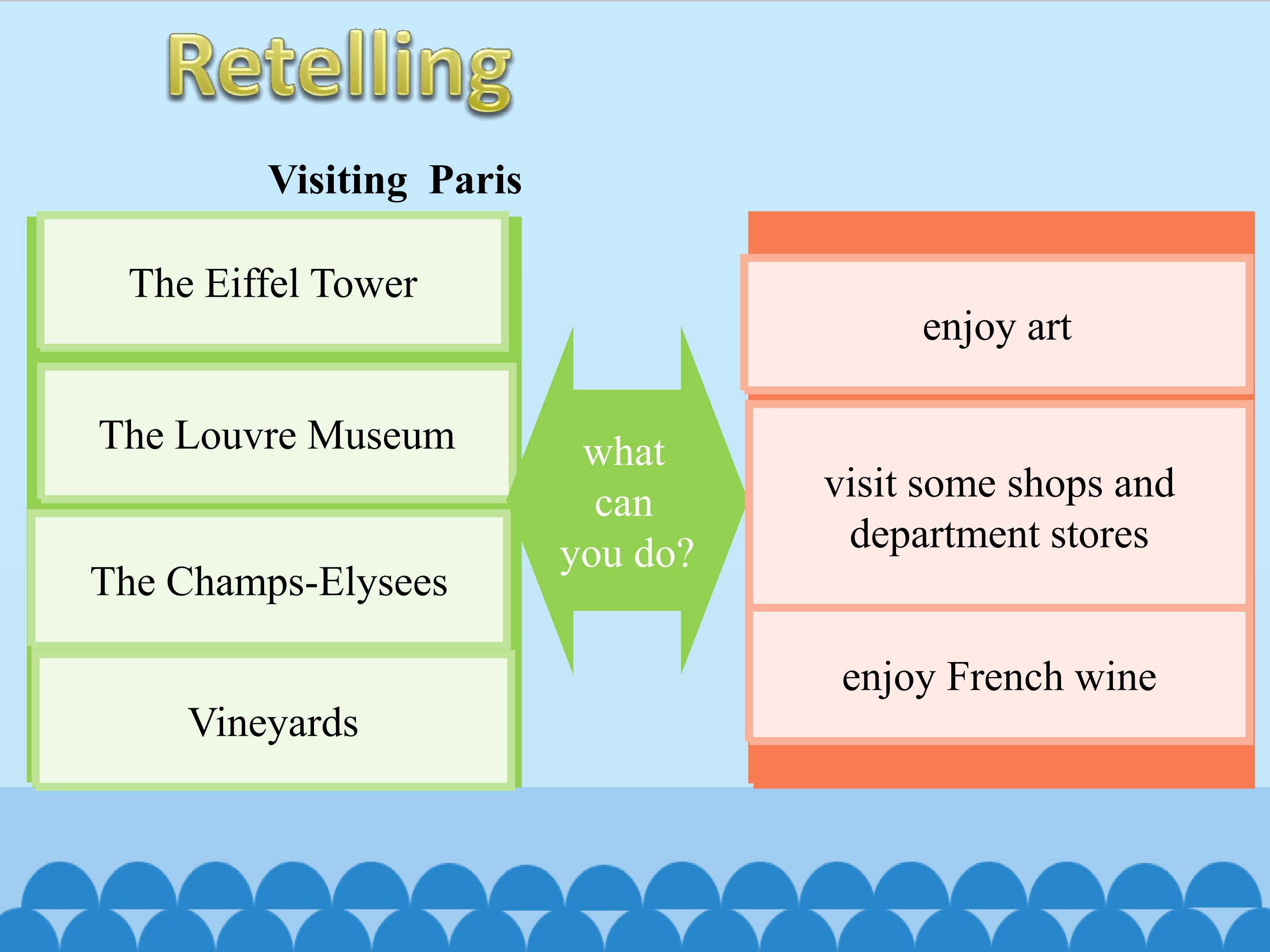 Retelling

Visiting Paris

The Eiffel Tower

The Louvre Museum

The Champs-Elysees

Vineyards

what can you do?

enjoy art

visit some shops and department stores

enjoy French wine